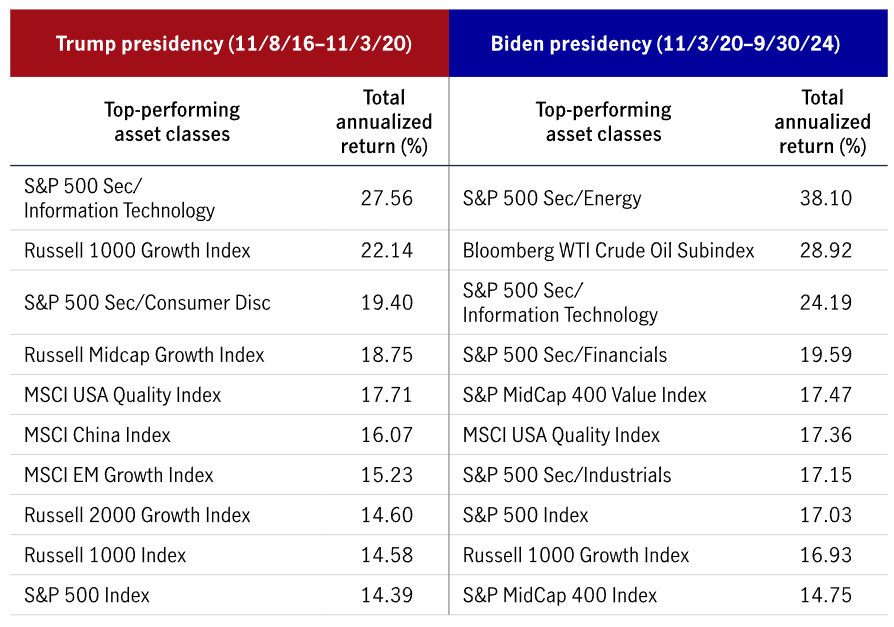 | Trump presidency (11/8/16–11/3/20) | | Biden presidency (11/3/20–9/30/24) | |
|---|---|---|---|
| Top-performing asset classes | Total annualized return (%) | Top-performing asset classes | Total annualized return (%) |
| S&P 500 Sec/ Information Technology | 27.56 | S&P 500 Sec/Energy | 38.10 |
| Russell 1000 Growth Index | 22.14 | Bloomberg WTI Crude Oil Subindex | 28.92 |
| S&P 500 Sec/Consumer Disc | 19.40 | S&P 500 Sec/ Information Technology | 24.19 |
| Russell Midcap Growth Index | 18.75 | S&P 500 Sec/Financials | 19.59 |
| MSCI USA Quality Index | 17.71 | S&P MidCap 400 Value Index | 17.47 |
| MSCI China Index | 16.07 | MSCI USA Quality Index | 17.36 |
| MSCI EM Growth Index | 15.23 | S&P 500 Sec/Industrials | 17.15 |
| Russell 2000 Growth Index | 14.60 | S&P 500 Index | 17.03 |
| Russell 1000 Index | 14.58 | Russell 1000 Growth Index | 16.93 |
| S&P 500 Index | 14.39 | S&P MidCap 400 Index | 14.75 |